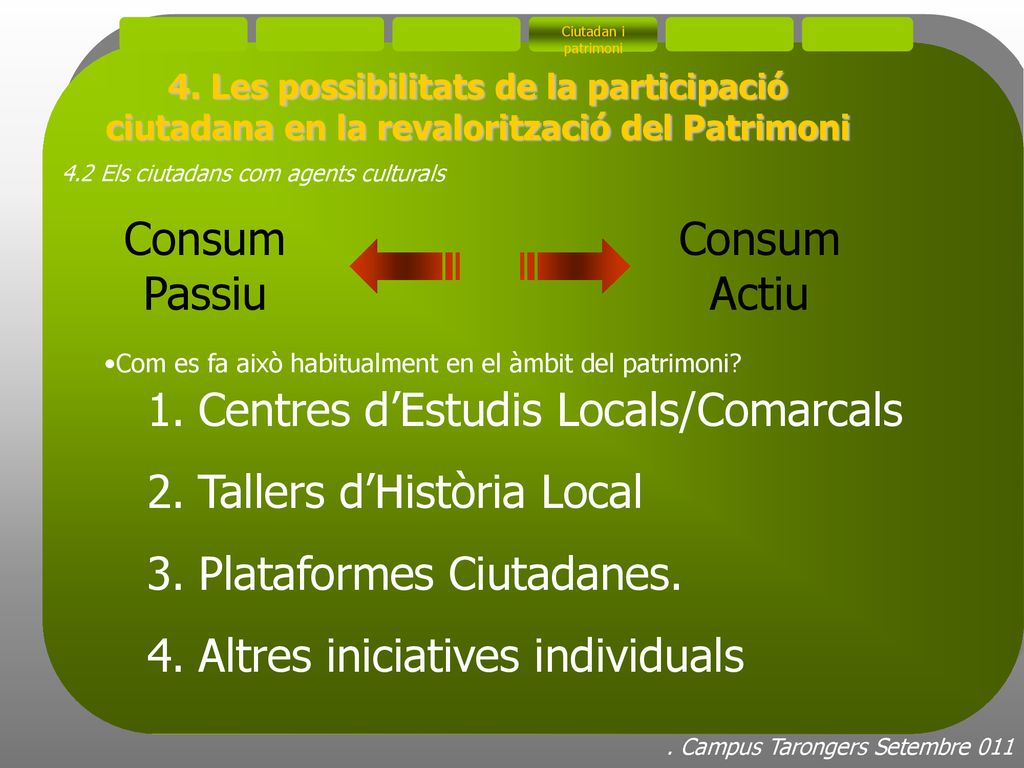 Ciutadan i patrimoni

4. Les possibilitats de la participació ciutadana en la revalorització del Patrimoni

4.2 Els ciutadans com agents culturals

Consum Passiu

Consum Actiu

•Com es fa això habitualment en el àmbit del patrimoni?

1. Centres d’Estudis Locals/Comarcals
2. Tallers d’Història Local
3. Plataformes Ciutadanes.
4. Altres iniciatives individuals

. Campus Tarongers Setembre 011